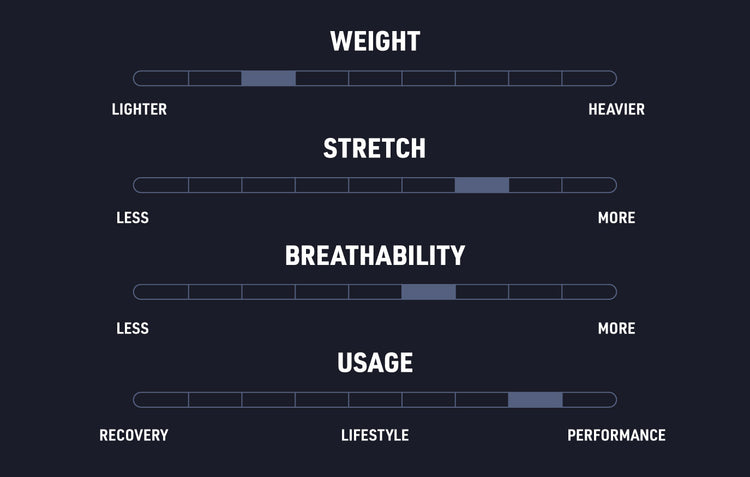 WEIGHT

LIGHTER HEAVIER

STRETCH

LESS MORE

BREATHABILITY

LESS MORE

USAGE

RECOVERY LIFESTYLE PERFORMANCE